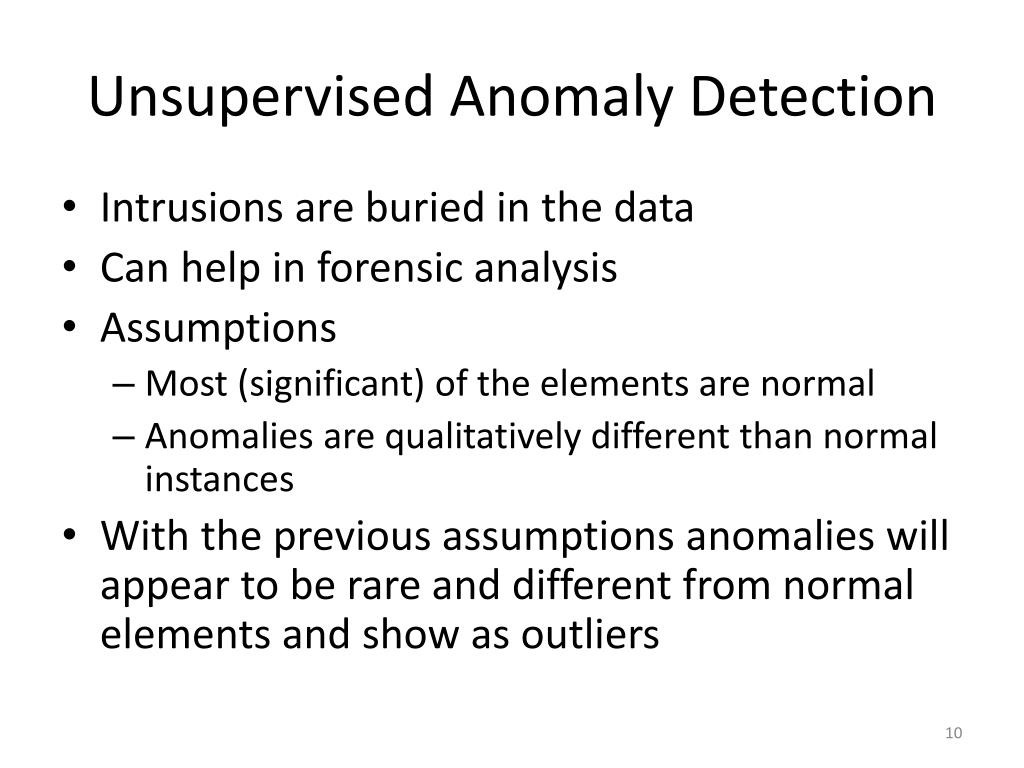 Unsupervised Anomaly Detection

• Intrusions are buried in the data
• Can help in forensic analysis
• Assumptions
– Most (significant) of the elements are normal
– Anomalies are qualitatively different than normal instances
• With the previous assumptions anomalies will appear to be rare and different from normal elements and show as outliers

10